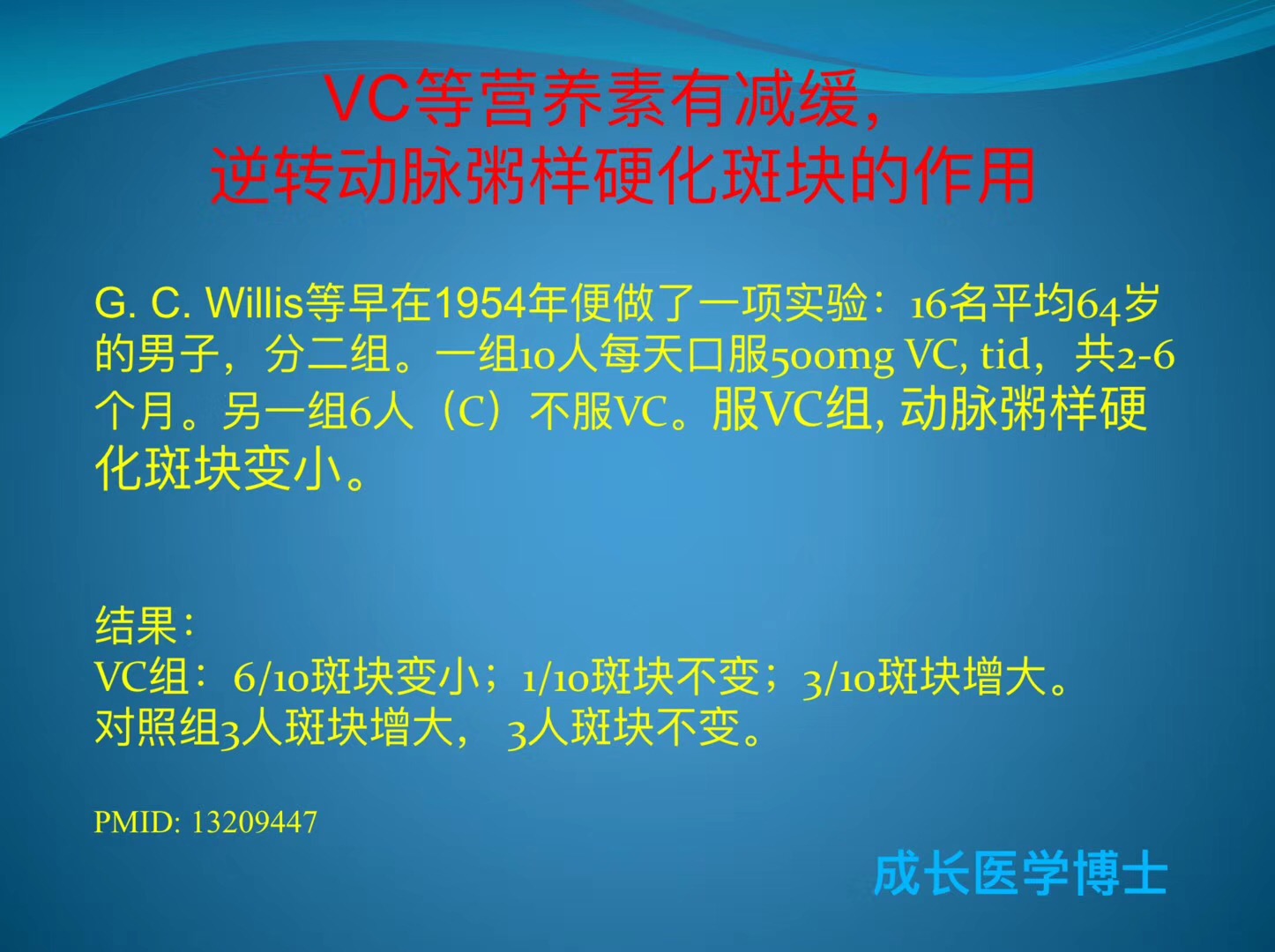 VC等营养素有减缓，
逆转动脉粥样硬化斑块的作用

G. C. Willis等早在1954年便做了一项实验：16名平均64岁的男子，分二组。一组10人每天口服500mg VC, tid，共2-6个月。另一组6人（C）不服VC。服VC组, 动脉粥样硬化斑块变小。

结果：
VC组：6/10斑块变小；1/10斑块不变；3/10斑块增大。
对照组3人斑块增大， 3人斑块不变。

PMID: 13209447

成长医学博士